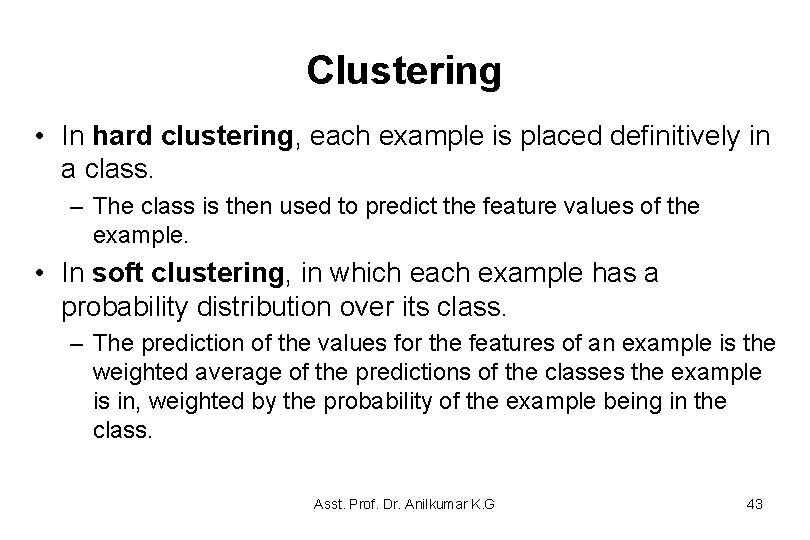 Clustering

• In hard clustering, each example is placed definitively in a class.

– The class is then used to predict the feature values of the example.

• In soft clustering, in which each example has a probability distribution over its class.

– The prediction of the values for the features of an example is the weighted average of the predictions of the classes the example is in, weighted by the probability of the example being in the class.

Asst. Prof. Dr. Anilkumar K.G

43